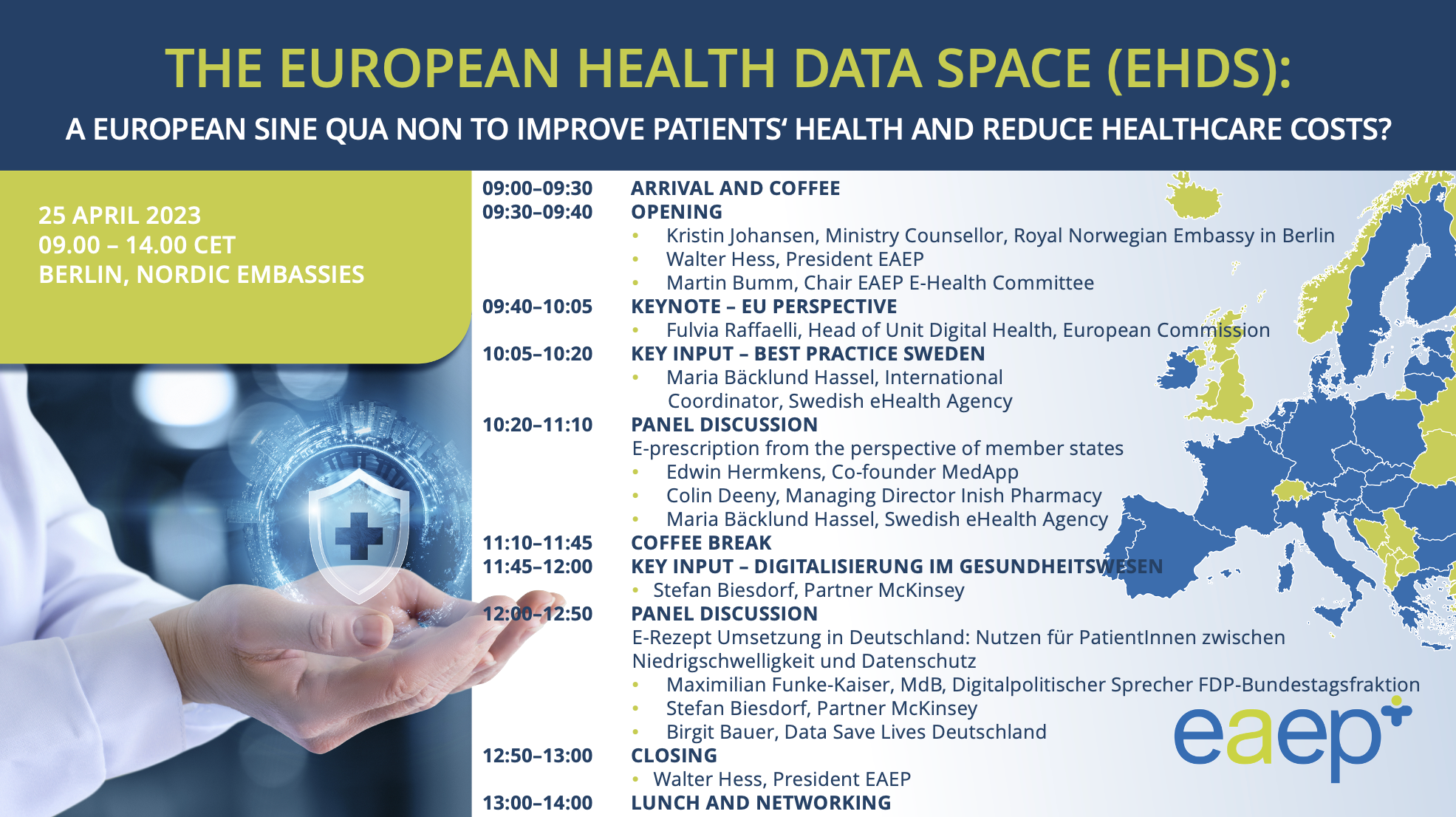 THE EUROPEAN HEALTH DATA SPACE (EHDS):

A EUROPEAN SINE QUA NON TO IMPROVE PATIENTS' HEALTH AND REDUCE HEALTHCARE COSTS?

25 APRIL 2023
09.00 – 14.00 CET
BERLIN, NORDIC EMBASSIES

09:00–09:30 ARRIVAL AND COFFEE
09:30–09:40 OPENING
• Kristin Johansen, Ministry Counsellor, Royal Norwegian Embassy in Berlin
• Walter Hess, President EAEP
• Martin Bumm, Chair EAEP E-Health Committee
09:40–10:05 KEYNOTE – EU PERSPECTIVE
• Fulvia Raffaelli, Head of Unit Digital Health, European Commission
10:05–10:20 KEY INPUT – BEST PRACTICE SWEDEN
• Maria Bäcklund Hassel, International Coordinator, Swedish eHealth Agency
10:20–11:10 PANEL DISCUSSION
E-prescription from the perspective of member states
• Edwin Hermkens, Co-founder MedApp
• Colin Deeny, Managing Director Inish Pharmacy
• Maria Bäcklund Hassel, Swedish eHealth Agency
11:10–11:45 COFFEE BREAK
11:45–12:00 KEY INPUT – DIGITALISIERUNG IM GESUNDHEITSWESEN
• Stefan Biesdorf, Partner McKinsey
12:00–12:50 PANEL DISCUSSION
E-Rezept Umsetzung in Deutschland: Nutzen für PatientInnen zwischen Niedrigschwelligkeit und Datenschutz
• Maximilian Funke-Kaiser, MdB, Digitalpolitischer Sprecher FDP-Bundestagsfraktion
• Stefan Biesdorf, Partner McKinsey
• Birgit Bauer, Data Save Lives Deutschland
12:50–13:00 CLOSING
• Walter Hess, President EAEP
13:00–14:00 LUNCH AND NETWORKING

eaep